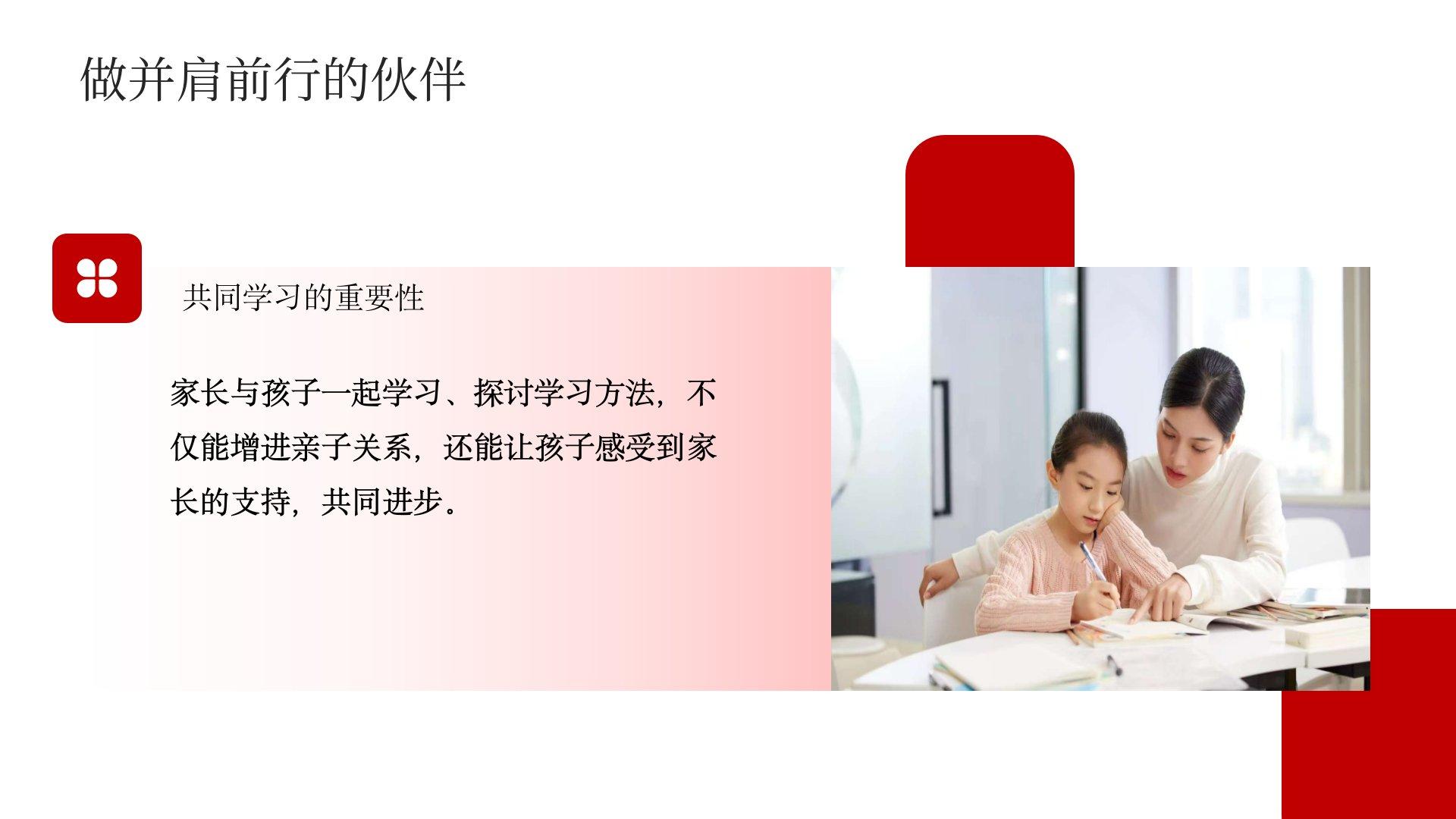 做并肩前行的伙伴

共同学习的重要性

家长与孩子一起学习、探讨学习方法，不仅能增进亲子关系，还能让孩子感受到家长的支持，共同进步。